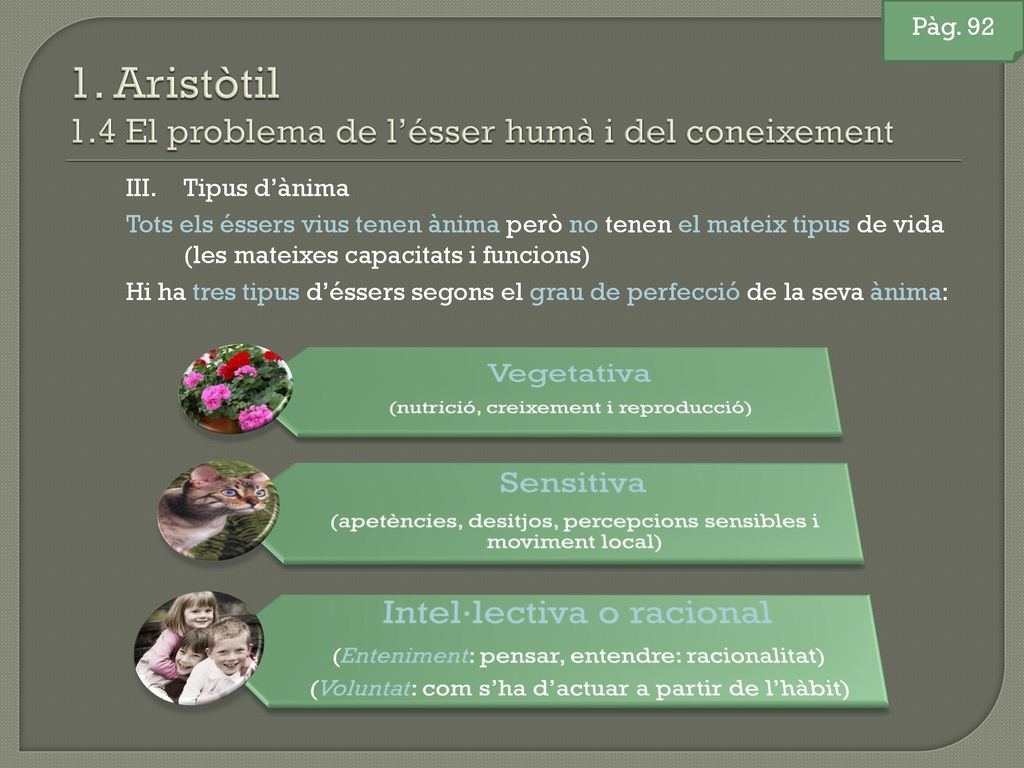 Pàg. 92

1. Aristòtil
1.4 El problema de l'ésser humà i del coneixement

III. Tipus d'ànima

Tots els éssers vius tenen ànima però no tenen el mateix tipus de vida (les mateixes capacitats i funcions)

Hi ha tres tipus d'éssers segons el grau de perfecció de la seva ànima:

Vegetativa
(nutrició, creixement i reproducció)

Sensitiva
(apetències, desitjos, percepcions sensibles i moviment local)

Intel·lectiva o racional
(Enteniment: pensar, entendre: racionalitat)
(Voluntat: com s'ha d'actuar a partir de l'hàbit)